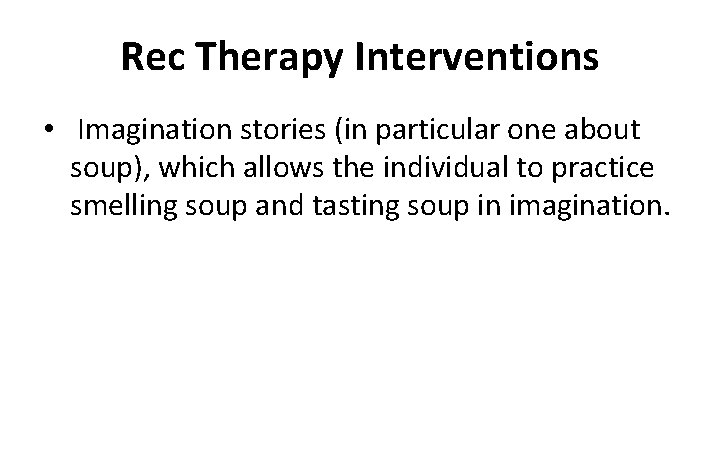 Rec Therapy Interventions

• Imagination stories (in particular one about soup), which allows the individual to practice smelling soup and tasting soup in imagination.